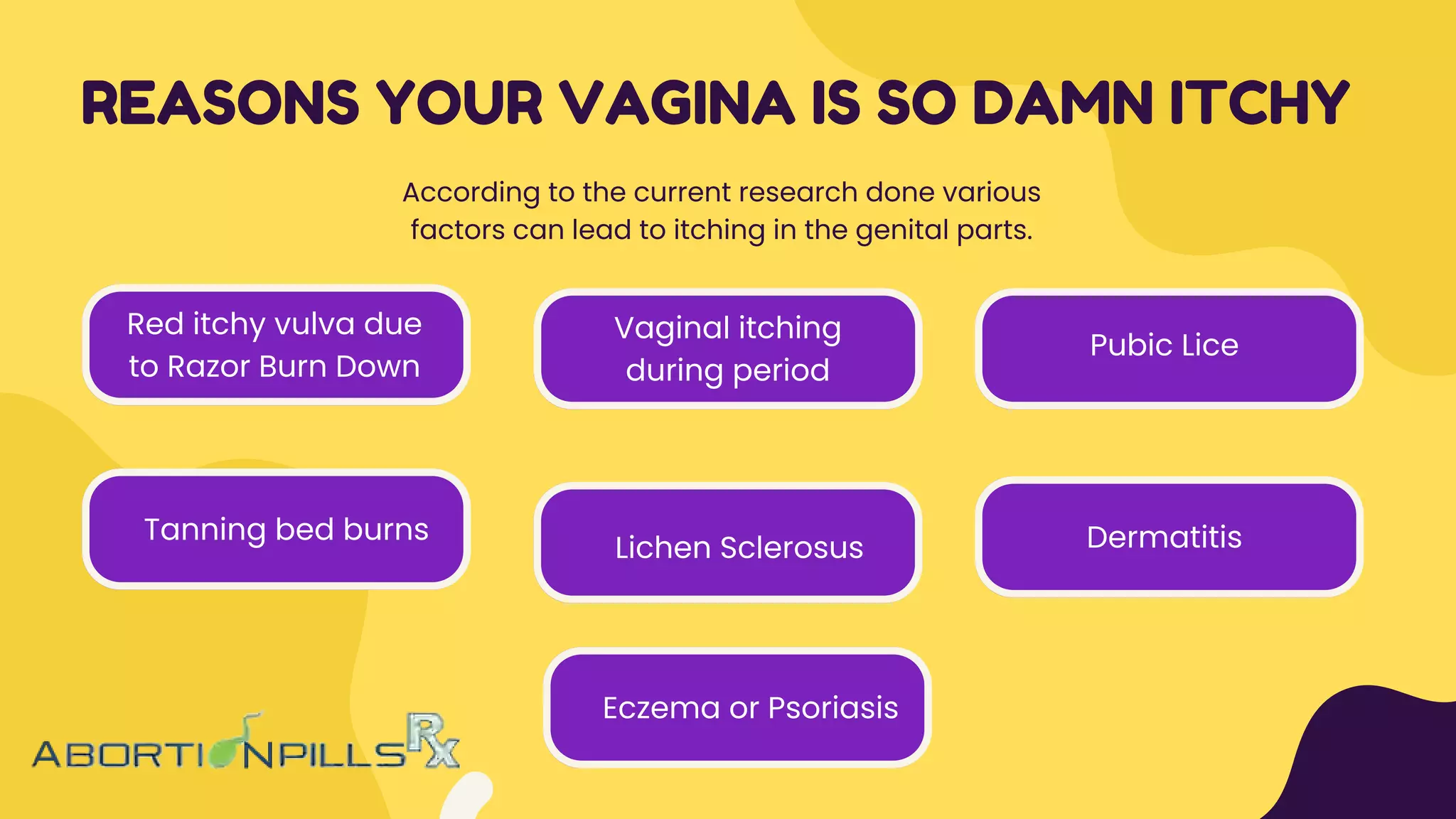 REASONS YOUR VAGINA IS SO DAMN ITCHY

According to the current research done various factors can lead to itching in the genital parts.

Red itchy vulva due to Razor Burn Down

Vaginal itching during period

Pubic Lice

Tanning bed burns

Lichen Sclerosus

Dermatitis

Eczema or Psoriasis

ABORTIONPILLS Rx